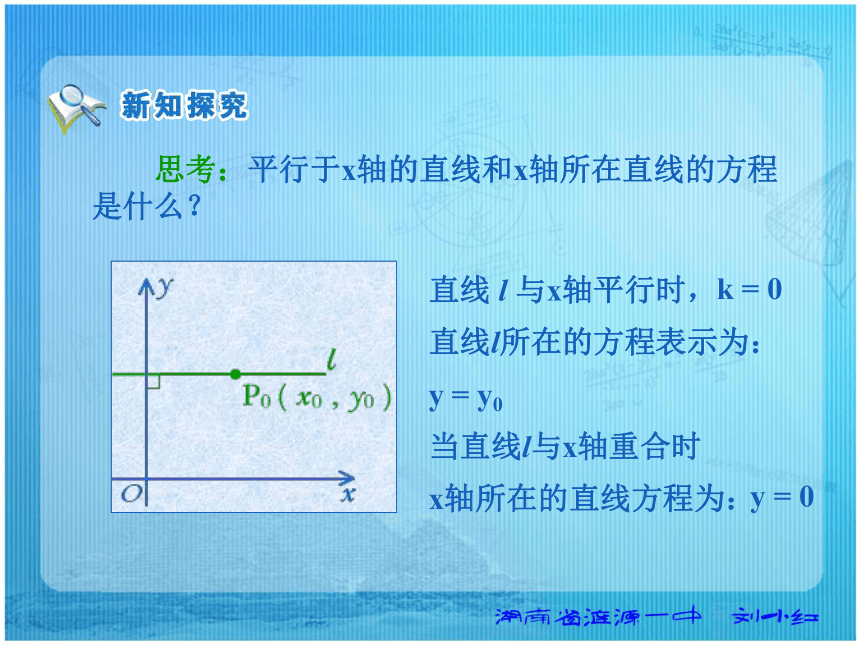 新知探究

思考：平行于x轴的直线和x轴所在直线的方程是什么？

$y$

$l$

$P_0(x_0, y_0)$

$O$

$x$

直线 $l$ 与x轴平行时，k = 0

直线$l$所在的方程表示为：

$y = y_0$

当直线$l$与x轴重合时

x轴所在的直线方程为：y = 0

湖南省涟源一中 刘小红